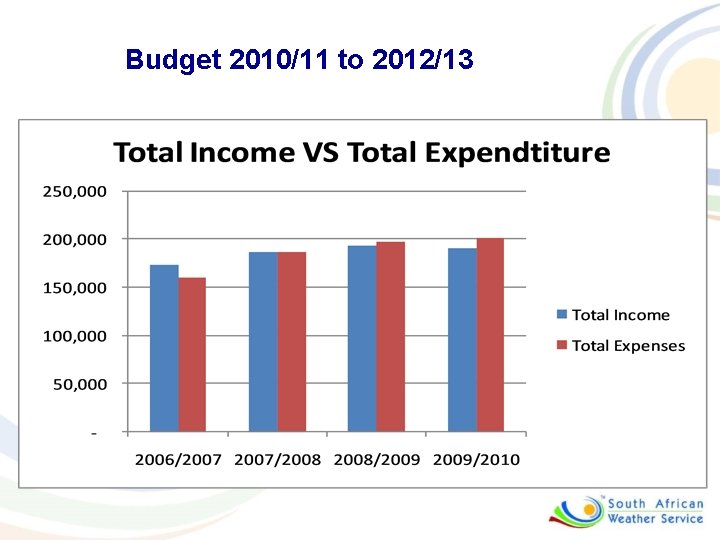 Budget 2010/11 to 2012/13

Total Income VS Total Expendtiture

250,000
200,000
150,000
100,000
50,000
-

2006/2007 2007/2008 2008/2009 2009/2010

Total Income
Total Expenses

South African Weather Service